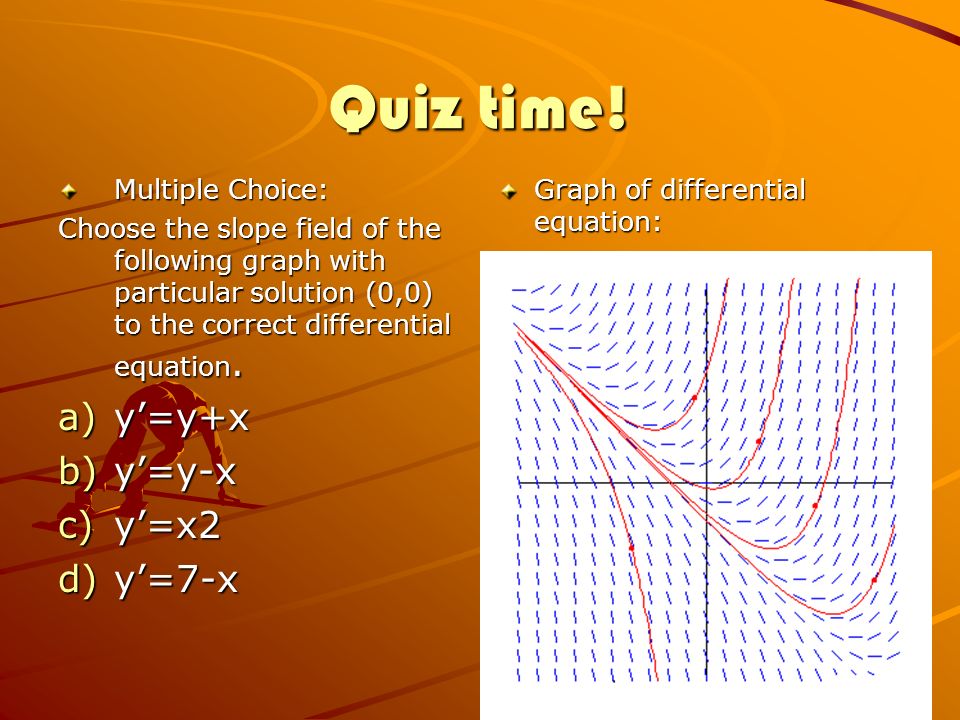 Quiz time!

Multiple Choice:

Choose the slope field of the following graph with particular solution (0,0) to the correct differential equation.

a) y’=y+x

b) y’=y-x

c) y’=x2

d) y’=7-x

Graph of differential equation: